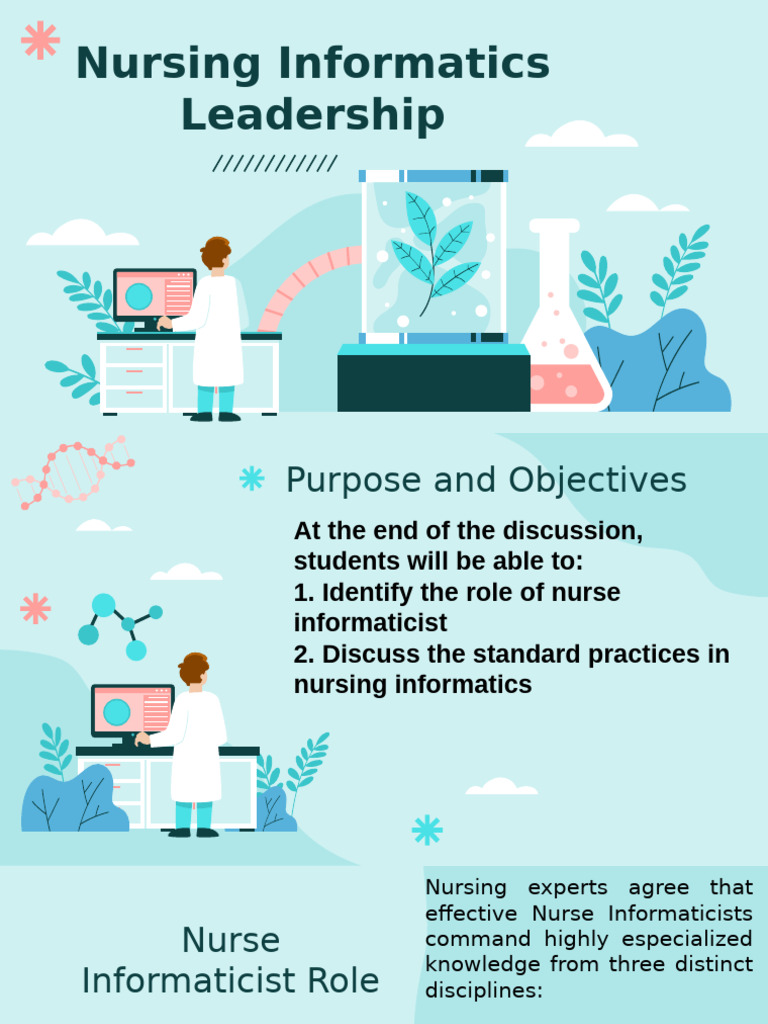 Nursing Informatics Leadership

Purpose and Objectives

At the end of the discussion, students will be able to:
1. Identify the role of nurse informaticist
2. Discuss the standard practices in nursing informatics

Nurse Informaticist Role

Nursing experts agree that effective Nurse Informaticists command highly especialized knowledge from three distinct disciplines: